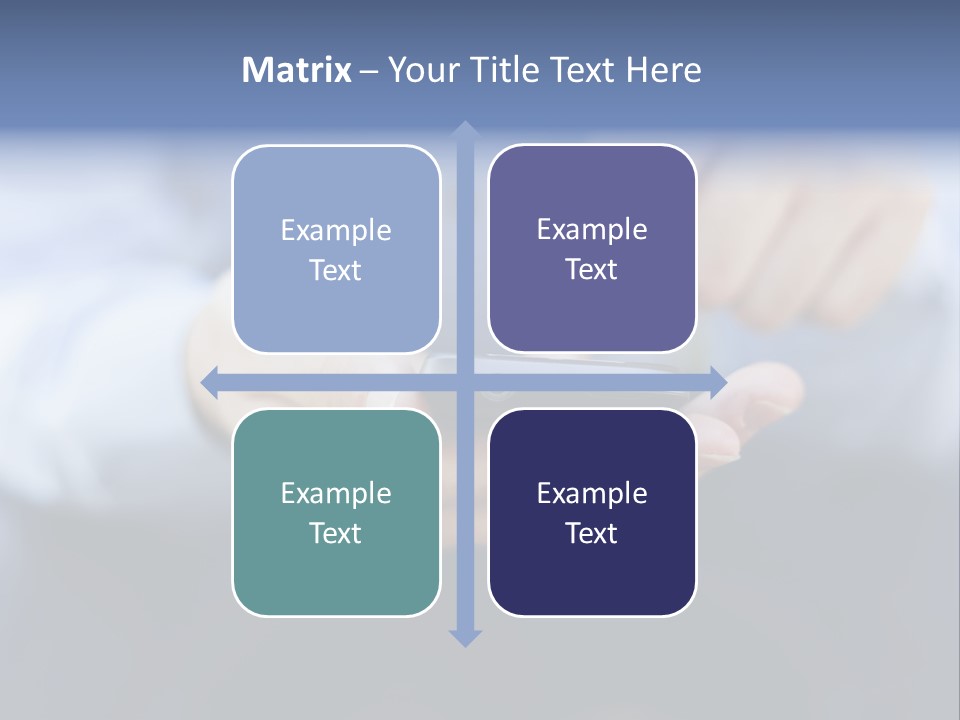 Matrix – Your Title Text Here

Example Text

Example Text

Example Text

Example Text